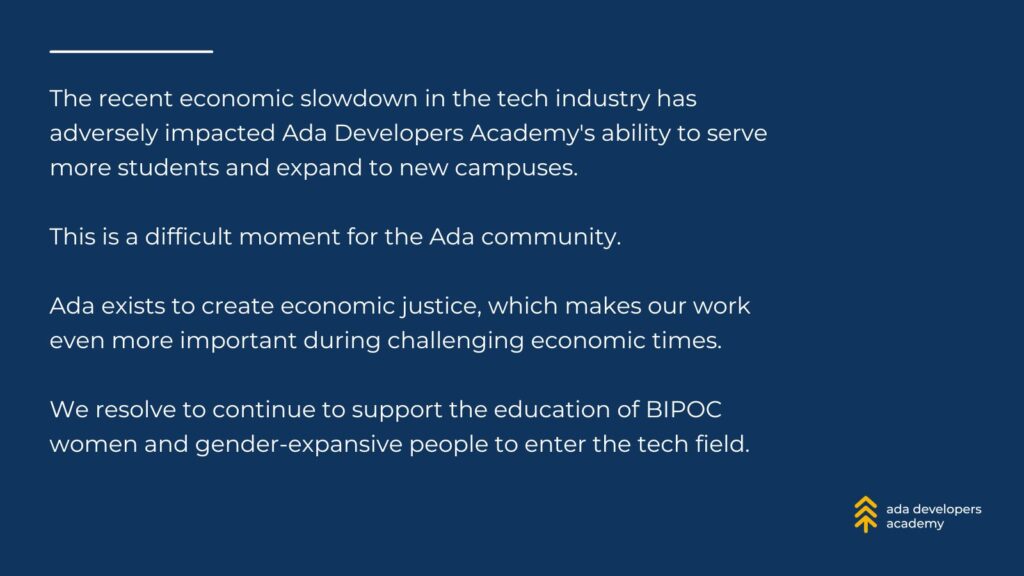 The recent economic slowdown in the tech industry has adversely impacted Ada Developers Academy's ability to serve more students and expand to new campuses.

This is a difficult moment for the Ada community.

Ada exists to create economic justice, which makes our work even more important during challenging economic times.

We resolve to continue to support the education of BIPOC women and gender-expansive people to enter the tech field.

ada developers academy